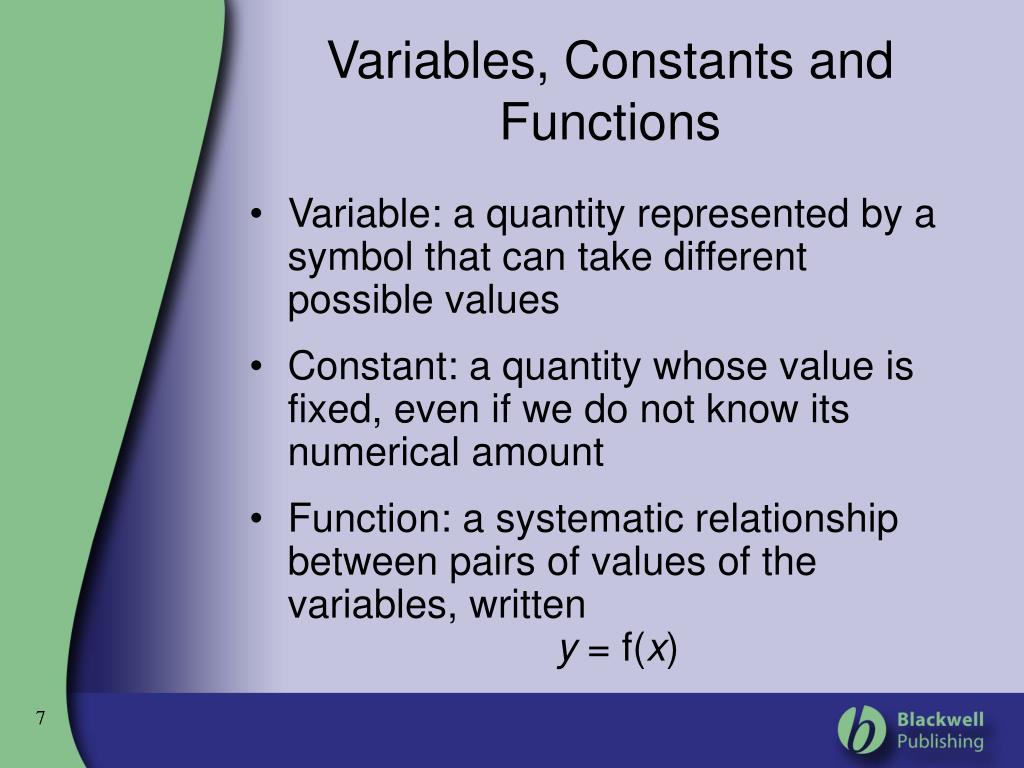 Variables, Constants and Functions

• Variable: a quantity represented by a symbol that can take different possible values

• Constant: a quantity whose value is fixed, even if we do not know its numerical amount

• Function: a systematic relationship between pairs of values of the variables, written
$y = f(x)$

7

b Blackwell Publishing